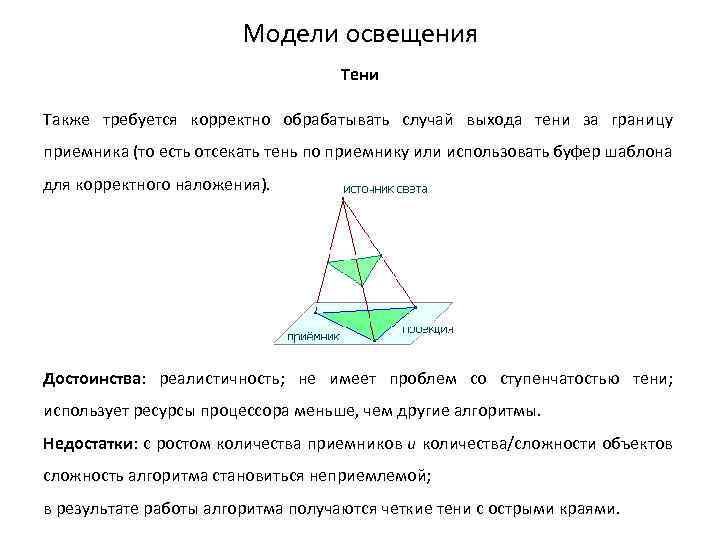 Модели освещения

Тени

Также требуется корректно обрабатывать случай выхода тени за границу приемника (то есть отсекать тень по приемнику или использовать буфер шаблона для корректного наложения).

источник света

приёмник

проекция

Достоинства: реалистичность; не имеет проблем со ступенчатостью тени; использует ресурсы процессора меньше, чем другие алгоритмы.

Недостатки: с ростом количества приемников и количества/сложности объектов сложность алгоритма становиться неприемлемой;

в результате работы алгоритма получаются четкие тени с острыми краями.